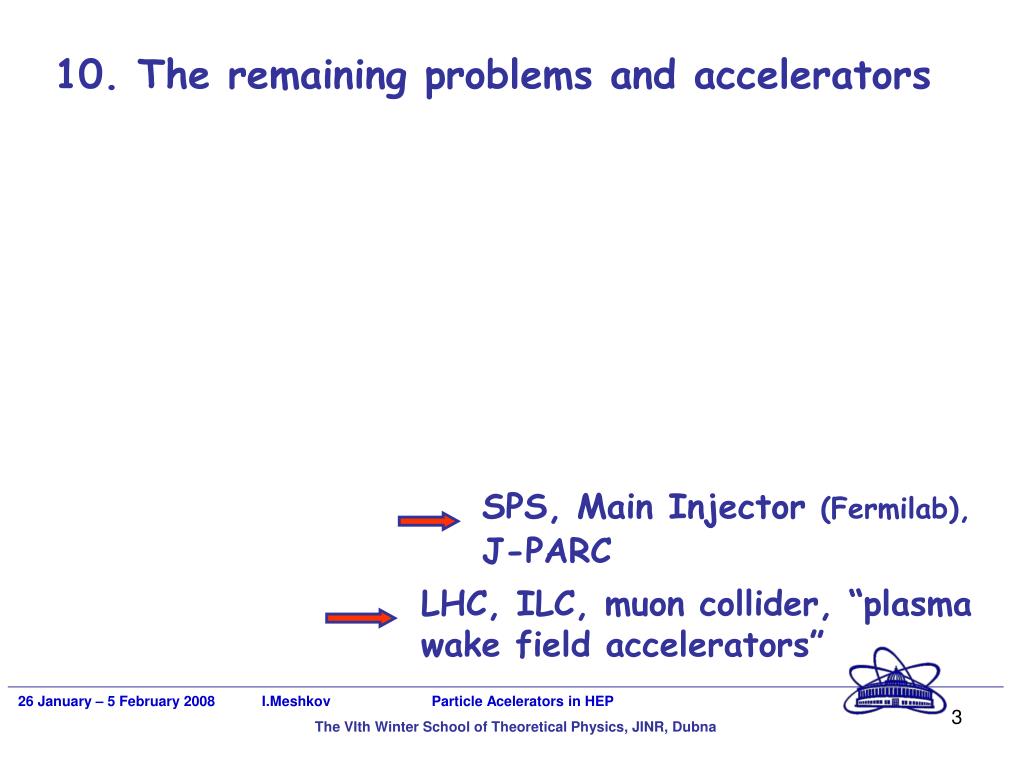 10. The remaining problems and accelerators

SPS, Main Injector (Fermilab), J-PARC

LHC, ILC, muon collider, “plasma wake field accelerators”

26 January – 5 February 2008 I.Meshkov Particle Acelerators in HEP

The VIth Winter School of Theoretical Physics, JINR, Dubna

3